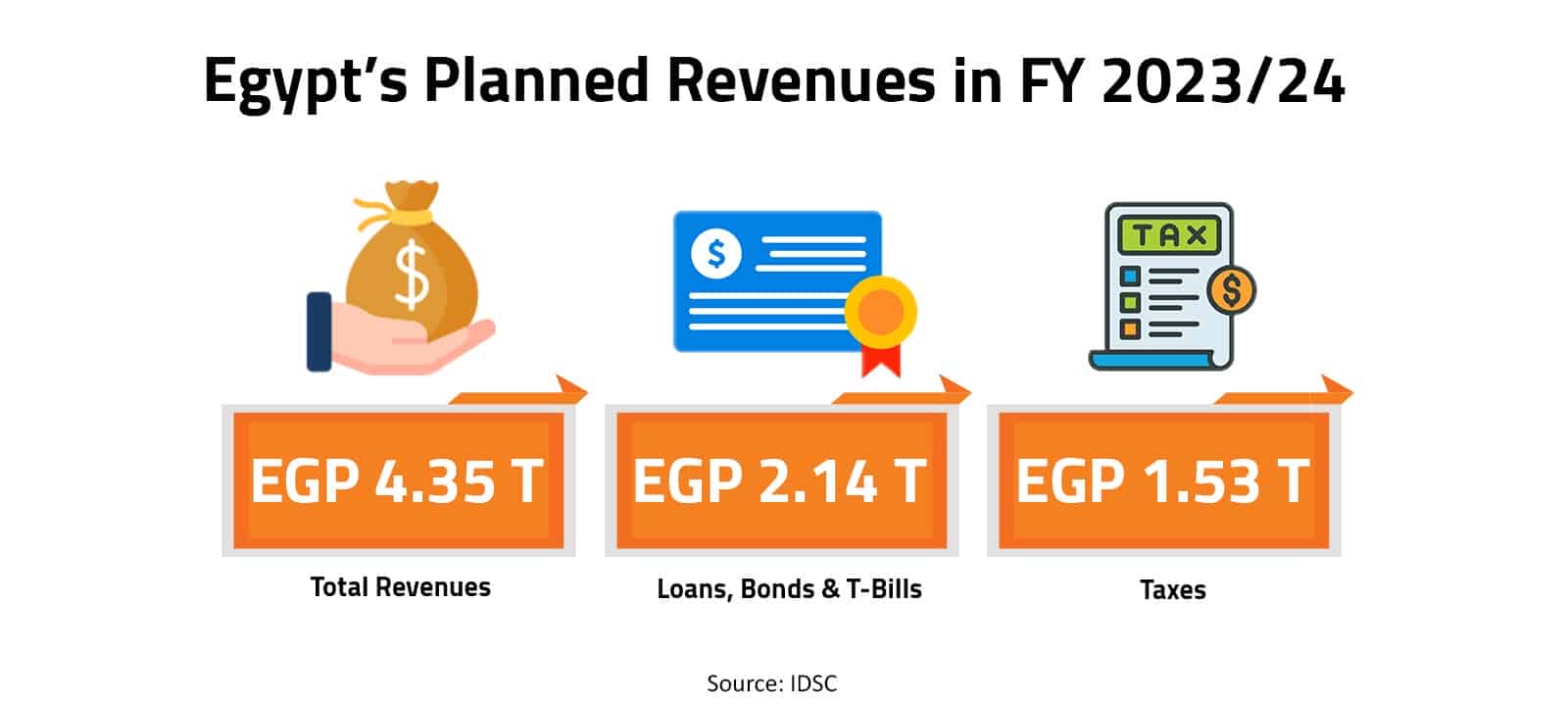 Egypt's Planned Revenues in FY 2023/24

$

$

TAX

$

EGP 4.35 T

Total Revenues

EGP 2.14 T

Loans, Bonds & T-Bills

EGP 1.53 T

Taxes

Source: IDSC